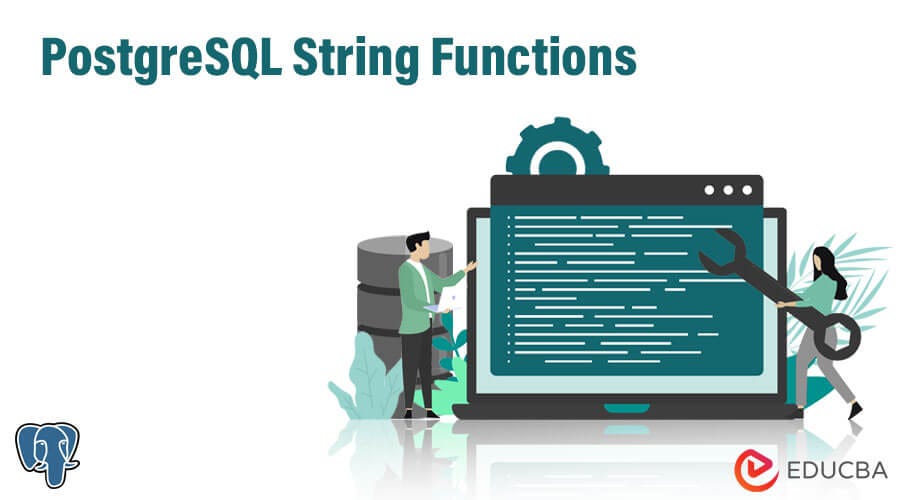 PostgreSQL String Functions

EDUCBA